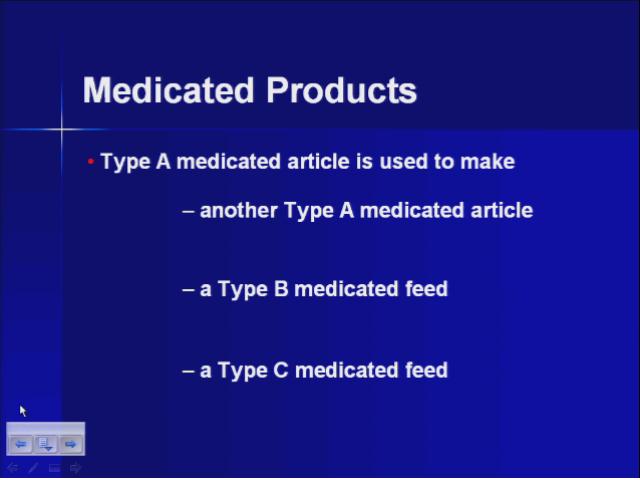 Medicated Products

• Type A medicated article is used to make

– another Type A medicated article

– a Type B medicated feed

– a Type C medicated feed